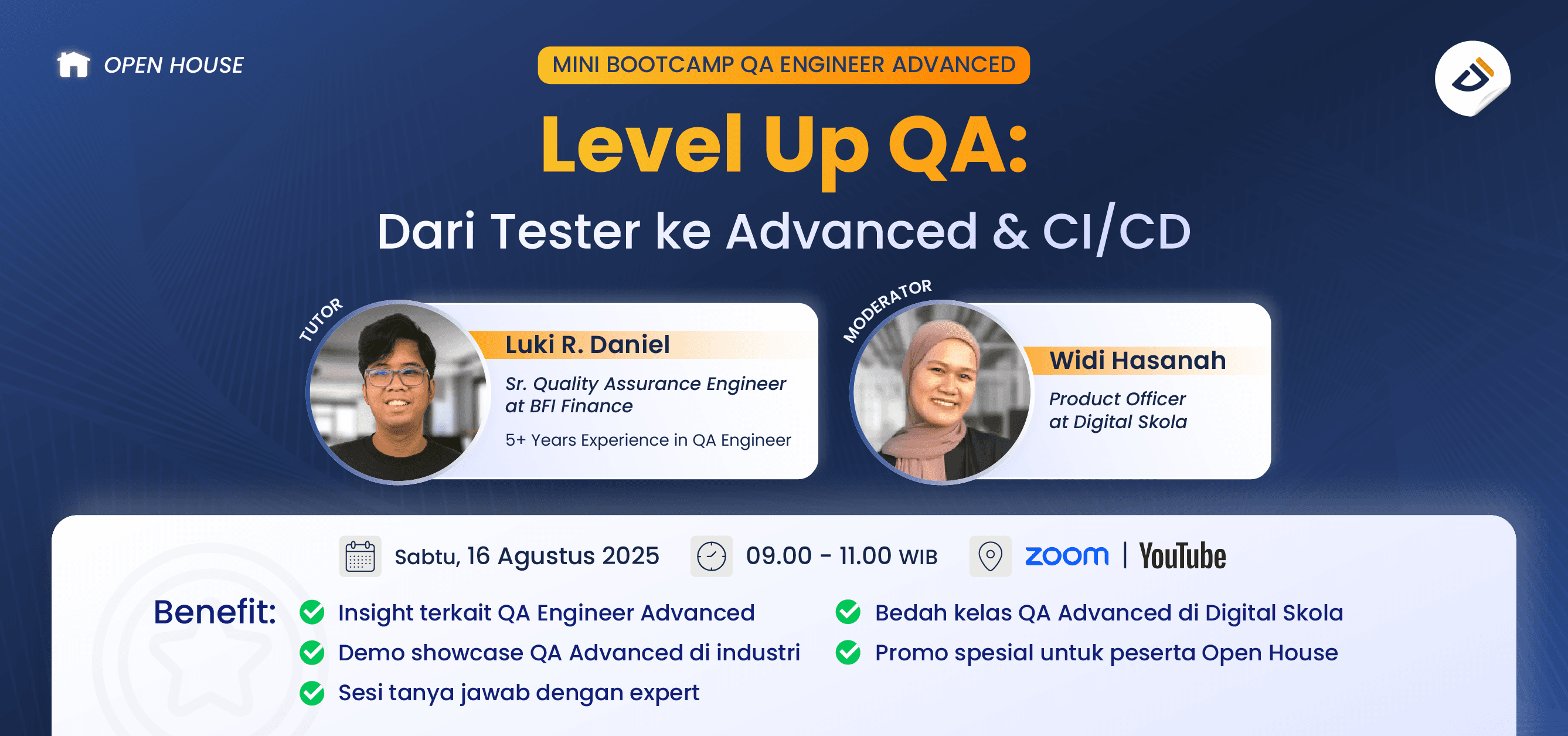 OPEN HOUSE

MINI BOOTCAMP QA ENGINEER ADVANCED

Level Up QA:

Dari Tester ke Advanced & CI/CD

TUTOR

Luki R. Daniel

Sr. Quality Assurance Engineer at BFI Finance

5+ Years Experience in QA Engineer

MODERATOR

Widi Hasanah

Product Officer at Digital Skola

Sabtu, 16 Agustus 2025

09.00 - 11.00 WIB

zoom | YouTube

Benefit:

Insight terkait QA Engineer Advanced

Demo showcase QA Advanced di industri

Sesi tanya jawab dengan expert

Bedah kelas QA Advanced di Digital Skola

Promo spesial untuk peserta Open House